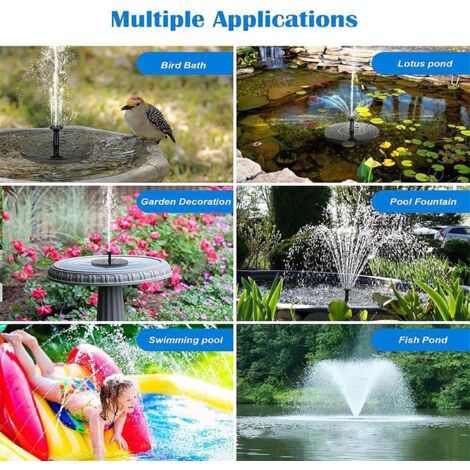 Multiple Applications

Bird Bath

Lotus pond

Garden Decoration

Pool Fountain

Swimming pool

Fish Pond